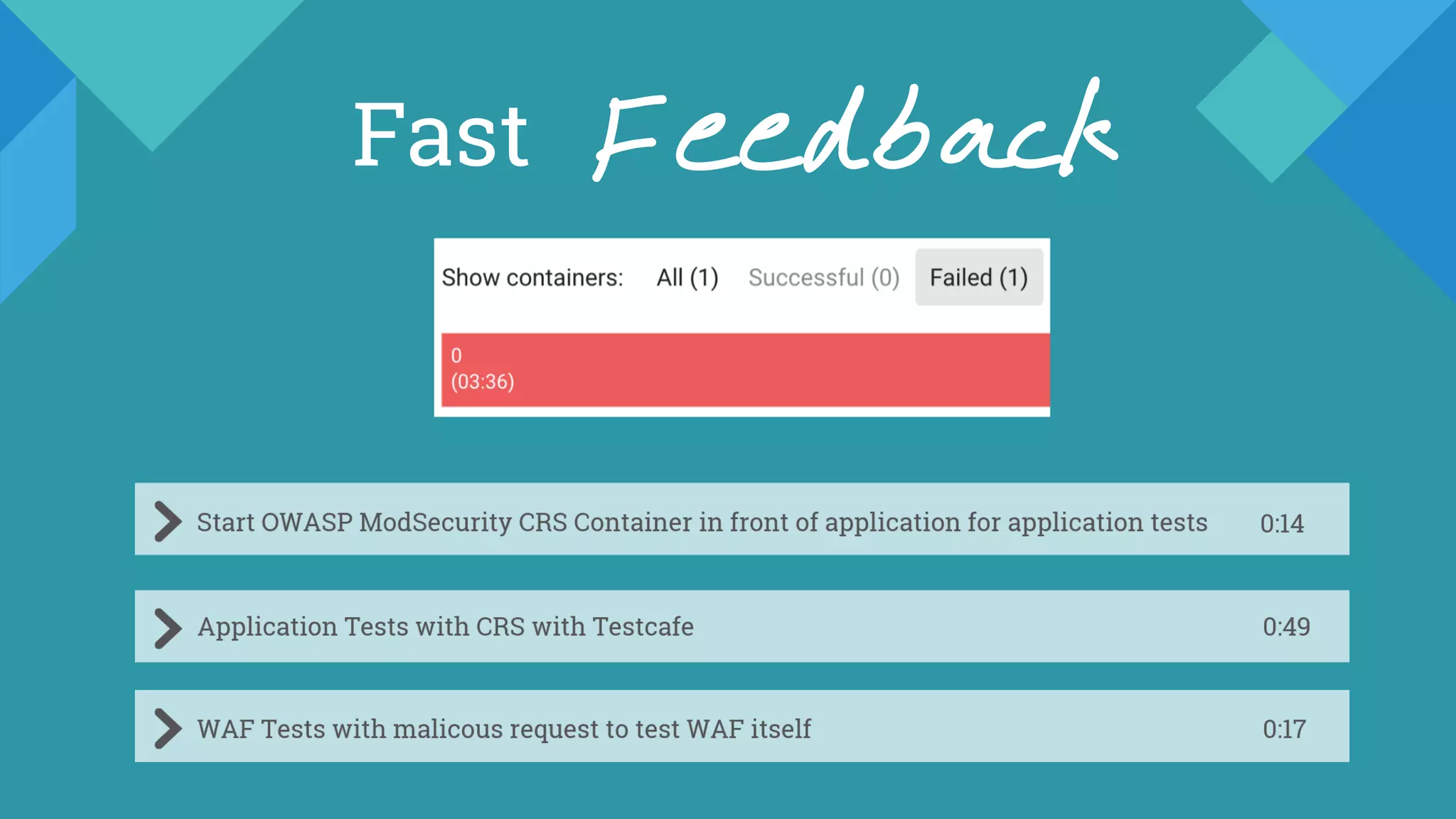 Fast Feedback

Show containers: All (1) Successful (0) Failed (1)

0
(03:36)

Start OWASP ModSecurity CRS Container in front of application for application tests 0:14

Application Tests with CRS with Testcafe 0:49

WAF Tests with malicous request to test WAF itself 0:17